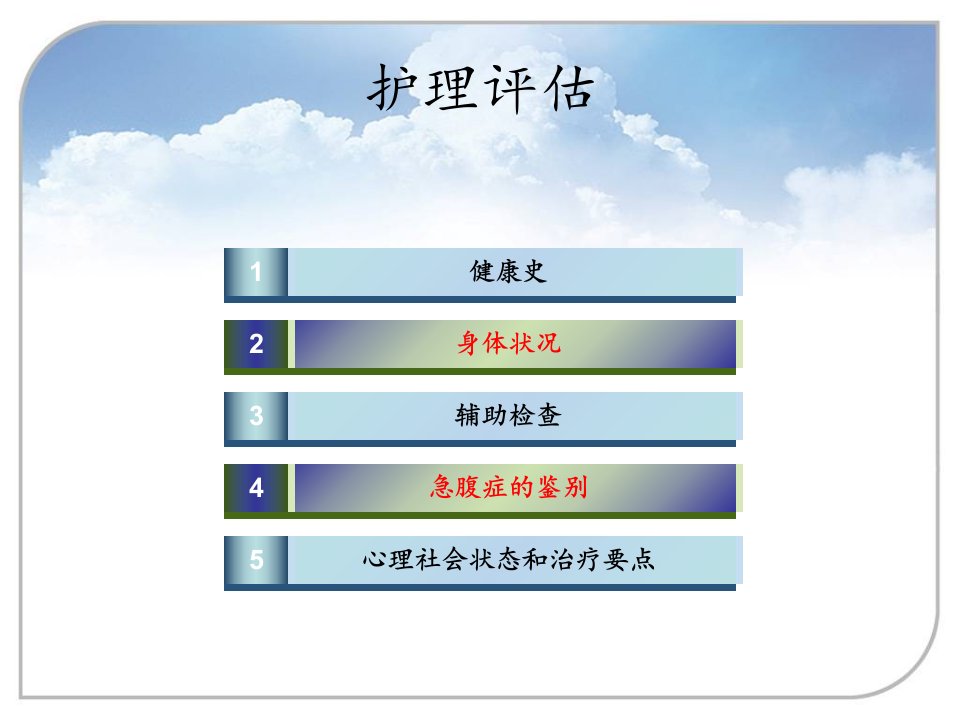 护理评估

1 健康史

2 身体状况

3 辅助检查

4 急腹症的鉴别

5 心理社会状态和治疗要点